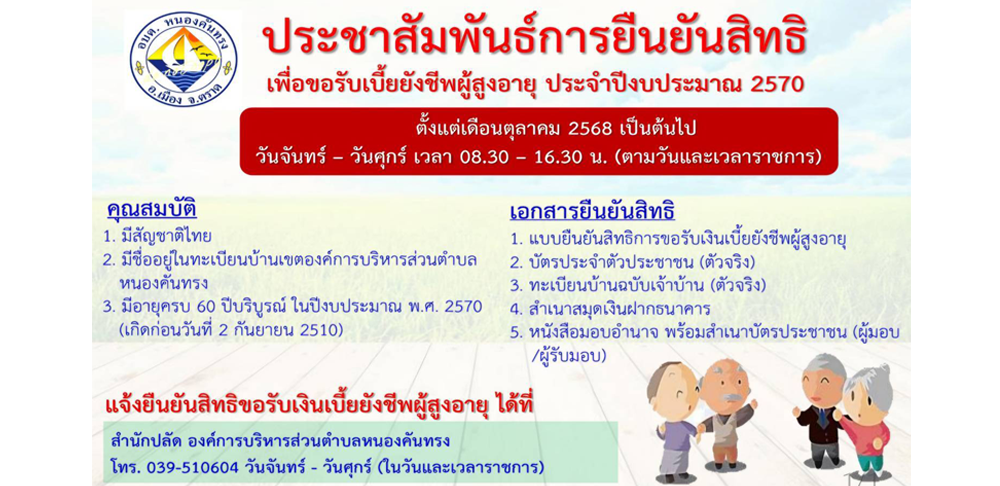 อบต. หนองคันทรง
อ.เมือง จ.ตราด

ประชาสัมพันธ์การยืนยันสิทธิ
เพื่อขอรับเบี้ยยังชีพผู้สูงอายุ ประจำปีงบประมาณ 2570

ตั้งแต่เดือนตุลาคม 2568 เป็นต้นไป
วันจันทร์ – วันศุกร์ เวลา 08.30 – 16.30 น. (ตามวันและเวลาราชการ)

คุณสมบัติ
1. มีสัญชาติไทย
2. มีชื่ออยู่ในทะเบียนบ้านเขตองค์การบริหารส่วนตำบลหนองคันทรง
3. มีอายุครบ 60 ปีบริบูรณ์ ในปีงบประมาณ พ.ศ. 2570 (เกิดก่อนวันที่ 2 กันยายน 2510)

เอกสารยืนยันสิทธิ
1. แบบยืนยันสิทธิการขอรับเงินเบี้ยยังชีพผู้สูงอายุ
2. บัตรประจำตัวประชาชน (ตัวจริง)
3. ทะเบียนบ้านฉบับเจ้าบ้าน (ตัวจริง)
4. สำเนาสมุดเงินฝากธนาคาร
5. หนังสือมอบอำนาจ พร้อมสำเนาบัตรประชาชน (ผู้มอบ/ผู้รับมอบ)

แจ้งยืนยันสิทธิขอรับเงินเบี้ยยังชีพผู้สูงอายุ ได้ที่
สำนักปลัด องค์การบริหารส่วนตำบลหนองคันทรง
โทร. 039-510604 วันจันทร์ - วันศุกร์ (ในวันและเวลาราชการ)